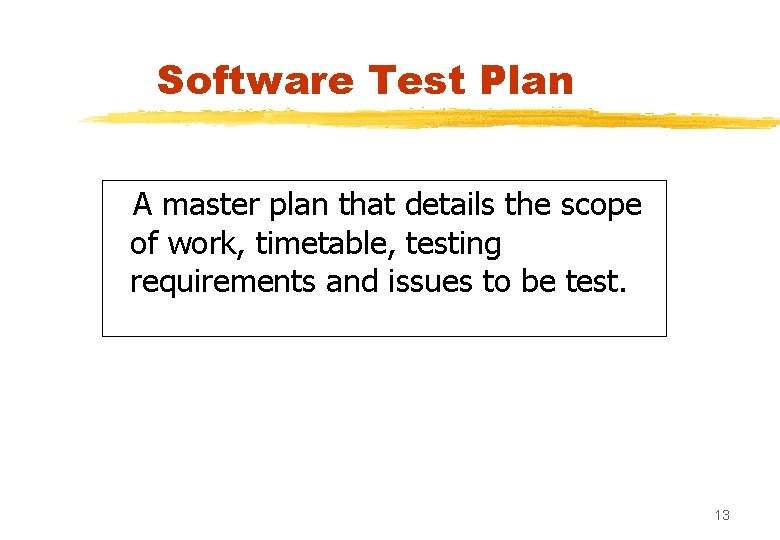 Software Test Plan

A master plan that details the scope of work, timetable, testing requirements and issues to be test.

13